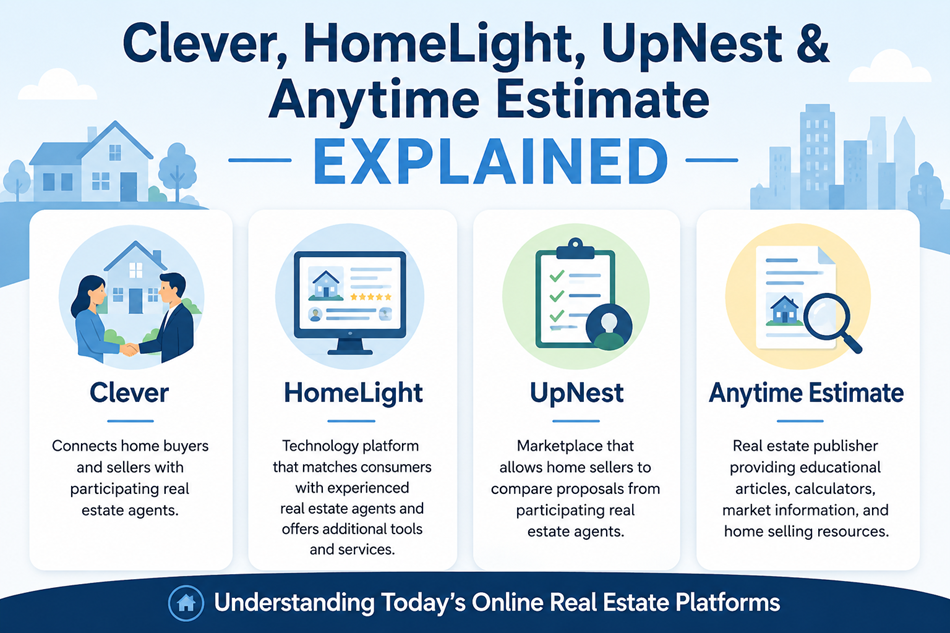 Clever, HomeLight, UpNest & Anytime Estimate

EXPLAINED

Clever

Connects home buyers and sellers with participating real estate agents.

HomeLight

Technology platform that matches consumers with experienced real estate agents and offers additional tools and services.

UpNest

Marketplace that allows home sellers to compare proposals from participating real estate agents.

Anytime Estimate

Real estate publisher providing educational articles, calculators, market information, and home selling resources.

Understanding Today's Online Real Estate Platforms